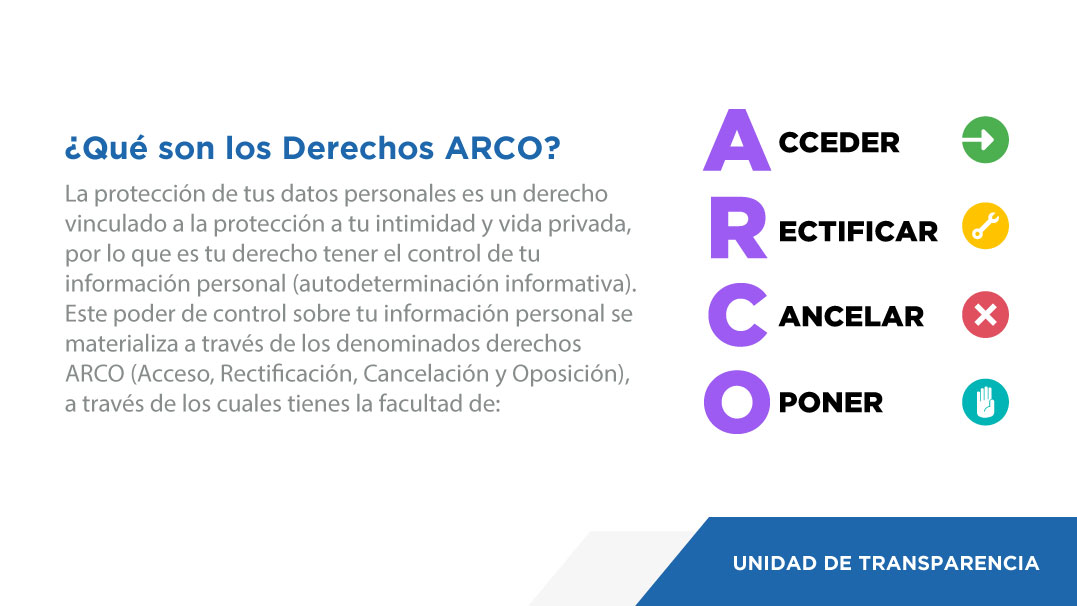 ¿Qué son los Derechos ARCO?

La protección de tus datos personales es un derecho vinculado a la protección a tu intimidad y vida privada, por lo que es tu derecho tener el control de tu información personal (autodeterminación informativa). Este poder de control sobre tu información personal se materializa a través de los denominados derechos ARCO (Acceso, Rectificación, Cancelación y Oposición), a través de los cuales tienes la facultad de:

ACCEDER
RECTIFICAR
CANCELAR
OPONER

UNIDAD DE TRANSPARENCIA